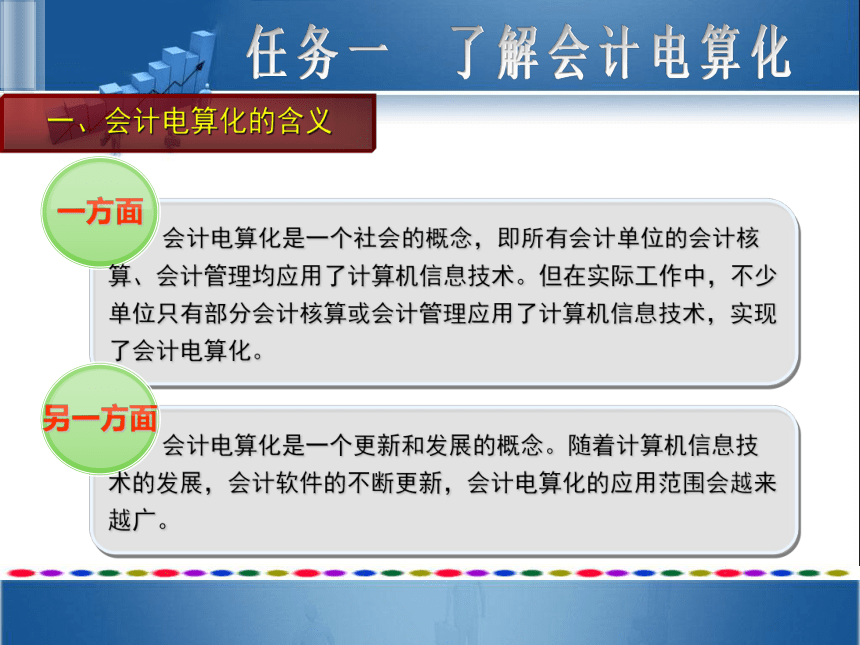 任务一　了解会计电算化

一、会计电算化的含义

一方面

会计电算化是一个社会的概念，即所有会计单位的会计核算、会计管理均应用了计算机信息技术。但在实际工作中，不少单位只有部分会计核算或会计管理应用了计算机信息技术，实现了会计电算化。

另一方面

会计电算化是一个更新和发展的概念。随着计算机信息技术的发展，会计软件的不断更新，会计电算化的应用范围会越来越广。